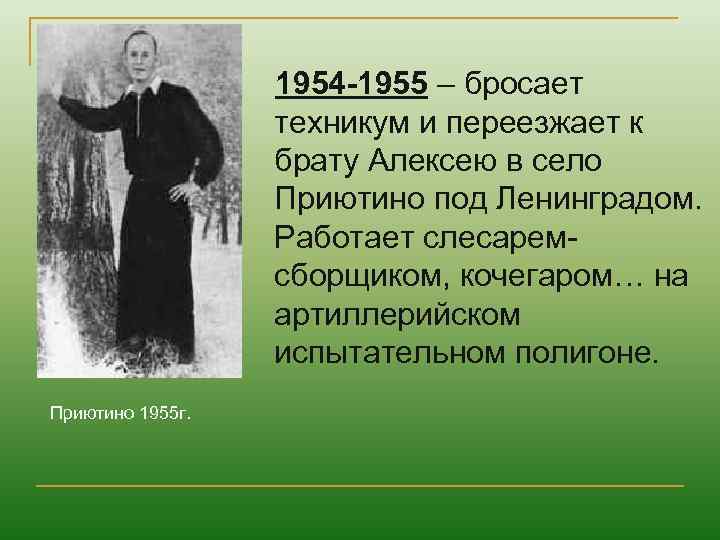 1954-1955 – бросает техникум и переезжает к брату Алексею в село Приютино под Ленинградом. Работает слесарем-сборщиком, кочегаром… на артиллерийском испытательном полигоне.

Приютино 1955г.